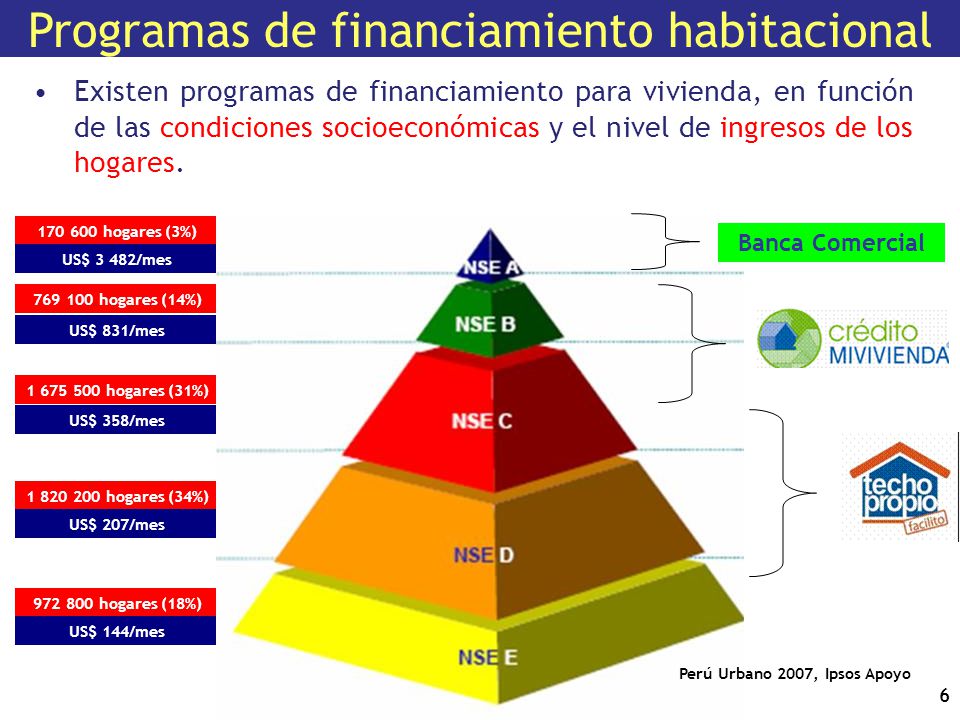 Programas de financiamiento habitacional

• Existen programas de financiamiento para vivienda, en función de las condiciones socioeconómicas y el nivel de ingresos de los hogares.

170 600 hogares (3%)
US$ 3 482/mes

769 100 hogares (14%)
US$ 831/mes

1 675 500 hogares (31%)
US$ 358/mes

1 820 200 hogares (34%)
US$ 207/mes

972 800 hogares (18%)
US$ 144/mes

NSE A
NSE B
NSE C
NSE D
NSE E

Banca Comercial

crédito MIVIVIENDA

techo propio facilito

Perú Urbano 2007, Ipsos Apoyo

6